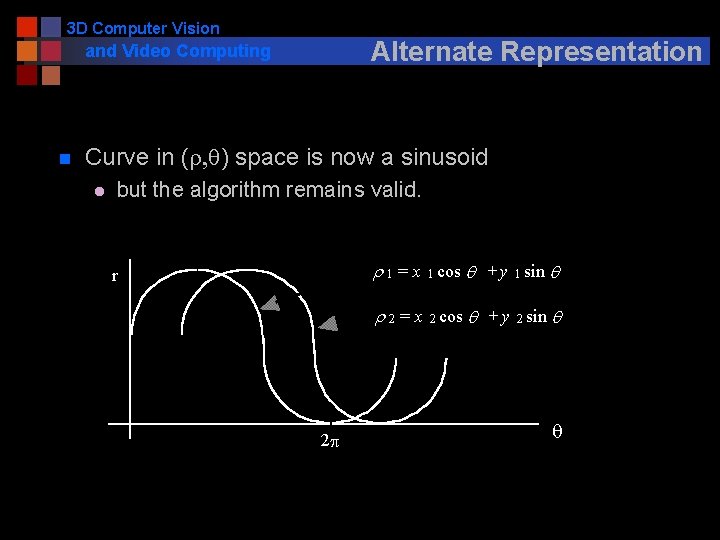 3D Computer Vision
and Video Computing

Alternate Representation

Curve in $(\rho,\theta)$ space is now a sinusoid
but the algorithm remains valid.

r

$\rho_1 = x_1 \cos\theta + y_1 \sin\theta$

$\rho_2 = x_2 \cos\theta + y_2 \sin\theta$

$2\pi$

$\theta$